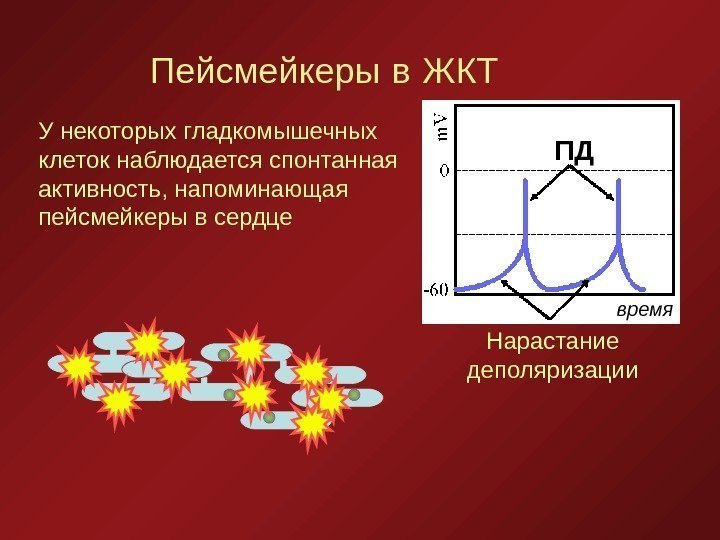 Пейсмейкеры в ЖКТ

У некоторых гладкомышечных клеток наблюдается спонтанная активность, напоминающая пейсмейкеры в сердце

mV

ПД

0

-60

время

Нарастание деполяризации